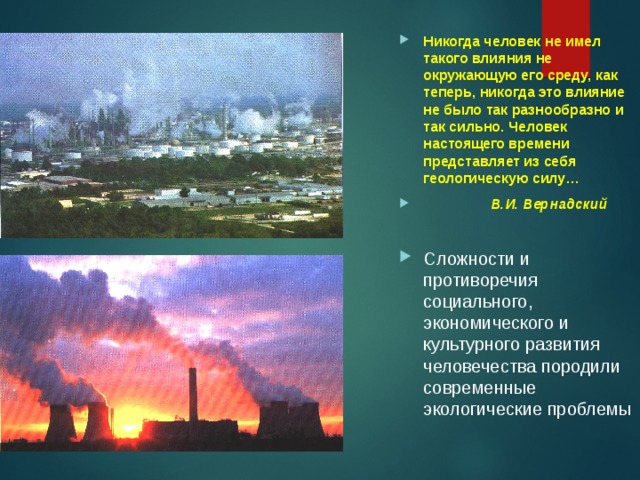 Никогда человек не имел такого влияния не окружающую его среду, как теперь, никогда это влияние не было так разнообразно и так сильно. Человек настоящего времени представляет из себя геологическую силу…

В.И. Вернадский

Сложности и противоречия социального, экономического и культурного развития человечества породили современные экологические проблемы